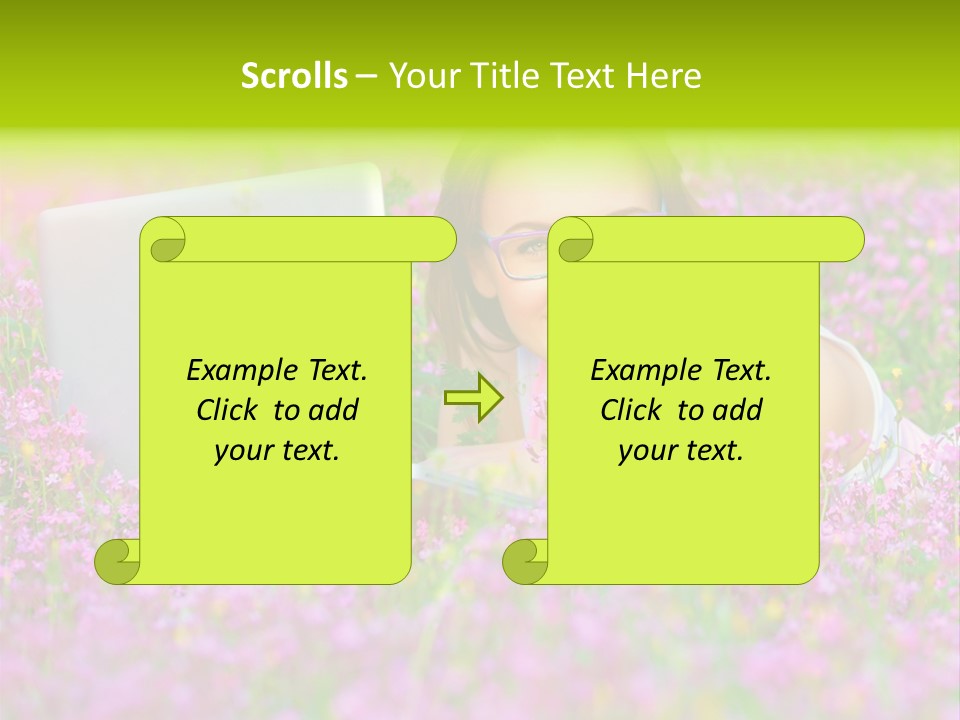 Scrolls – Your Title Text Here

Example Text. Click to add your text.

Example Text. Click to add your text.